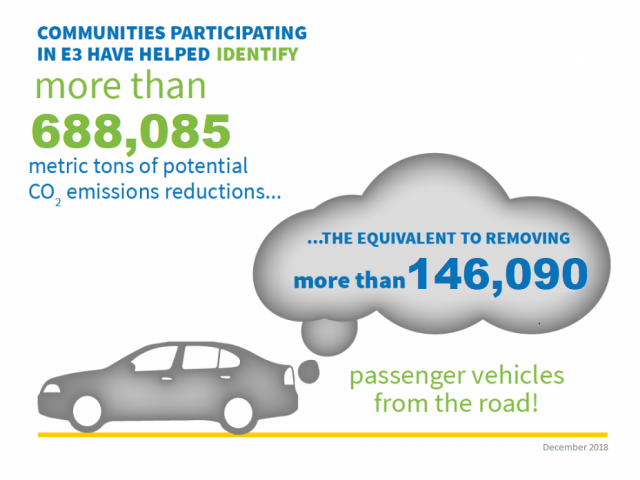 COMMUNITIES PARTICIPATING IN E3 HAVE HELPED IDENTIFY

more than

688,085

metric tons of potential $CO_2$ emissions reductions...

...THE EQUIVALENT TO REMOVING

more than 146,090

passenger vehicles from the road!

December 2018